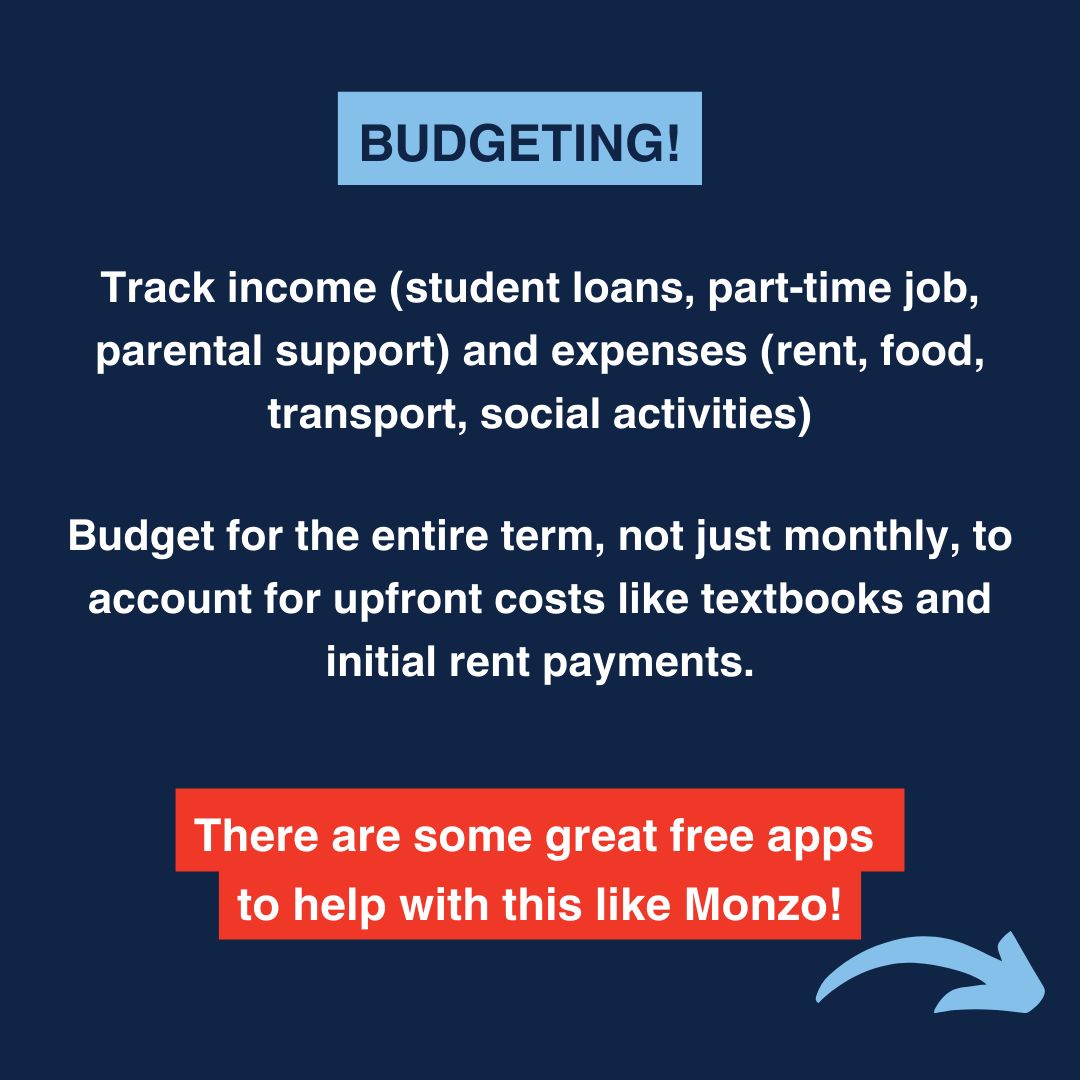 BUDGETING!

Track income (student loans, part-time job, parental support) and expenses (rent, food, transport, social activities)

Budget for the entire term, not just monthly, to account for upfront costs like textbooks and initial rent payments.

There are some great free apps to help with this like Monzo!